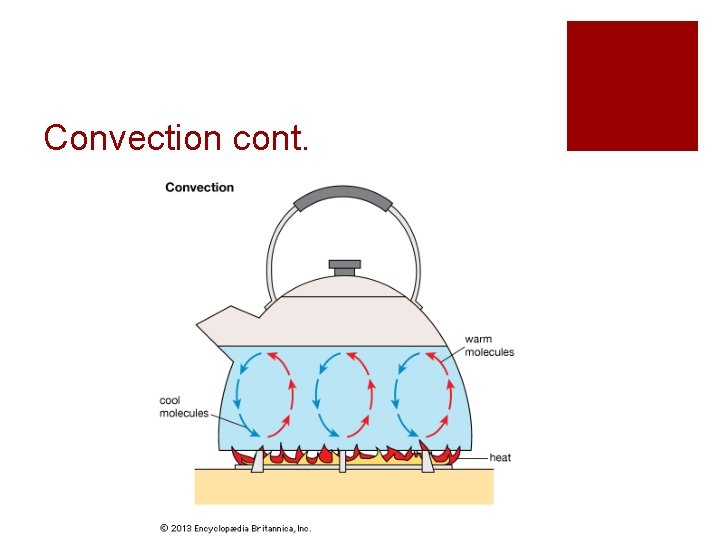 Convection cont.

Convection

warm molecules

cool molecules

heat

© 2013 Encyclopædia Britannica, Inc.